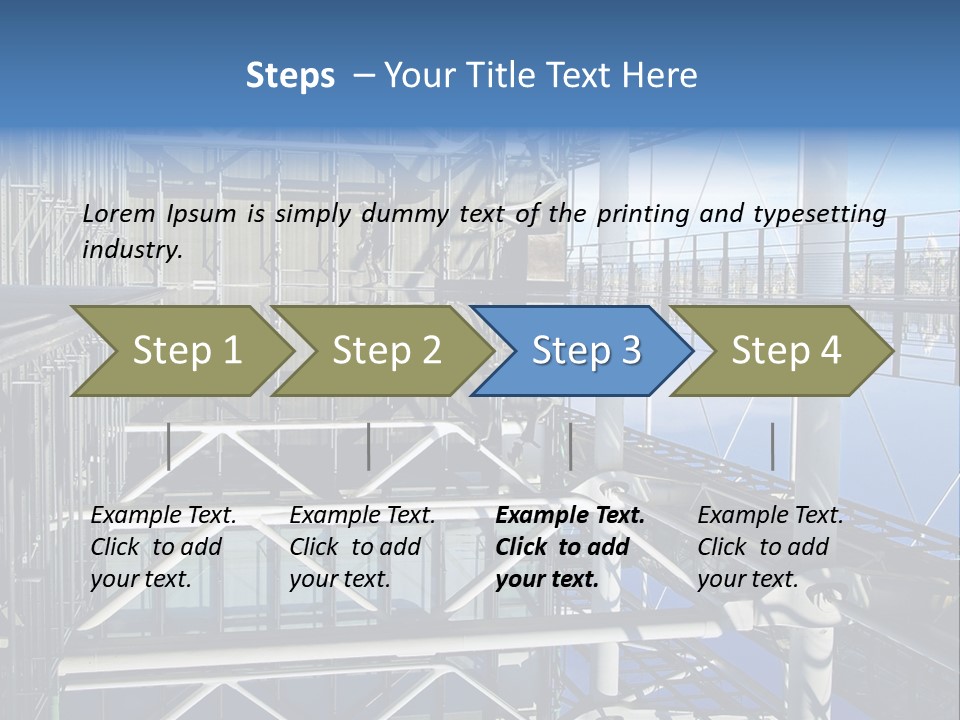 Steps – Your Title Text Here

Lorem Ipsum is simply dummy text of the printing and typesetting industry.

Step 1

Step 2

Step 3

Step 4

Example Text. Click to add your text.

Example Text. Click to add your text.

Example Text. Click to add your text.

Example Text. Click to add your text.